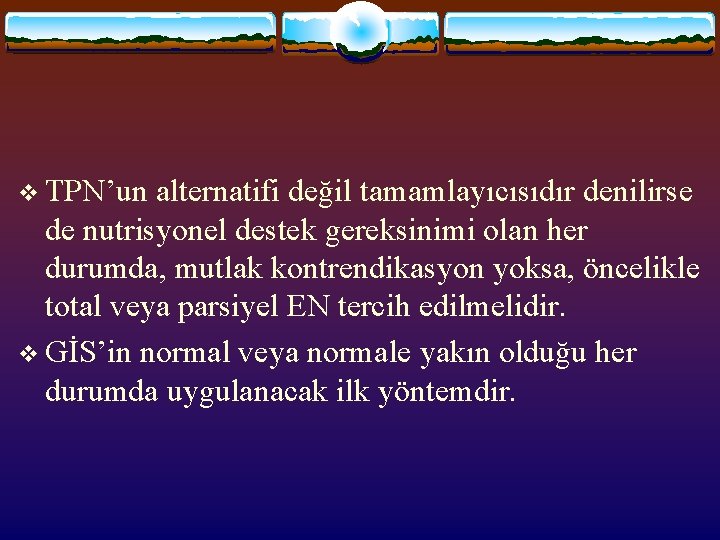 ❖ TPN’un alternatifi değil tamamlayıcısıdır denilirse de nutrisyonel destek gereksinimi olan her durumda, mutlak kontrendikasyon yoksa, öncelikle total veya parsiyel EN tercih edilmelidir.

❖ GİS’in normal veya normale yakın olduğu her durumda uygulanacak ilk yöntemdir.